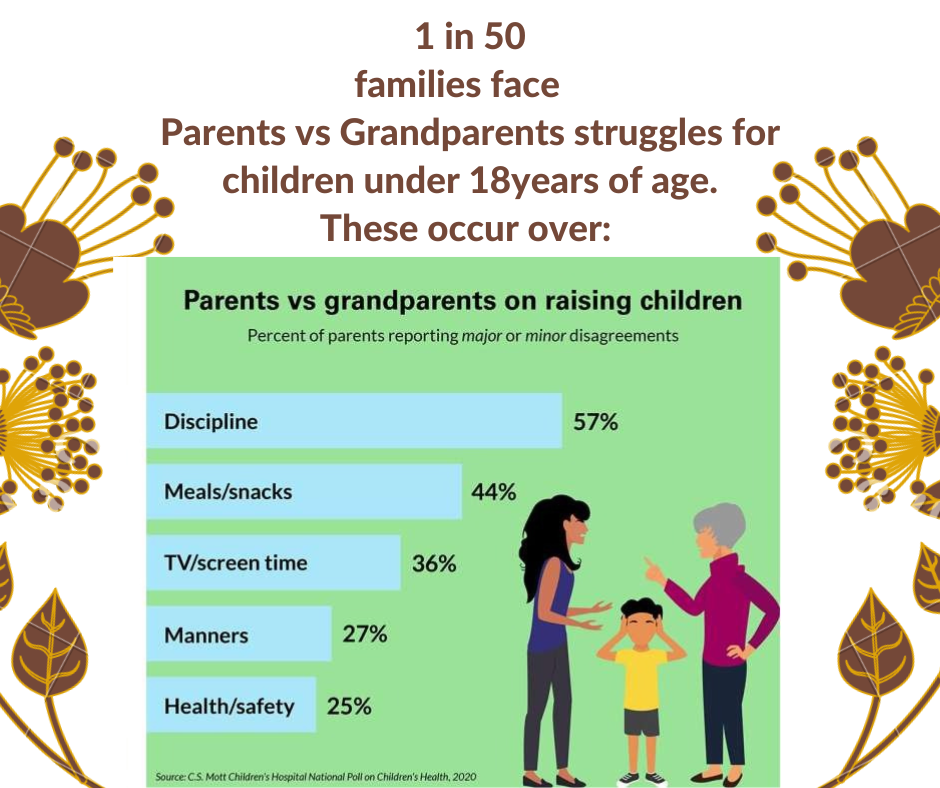 1 in 50
families face
Parents vs Grandparents struggles for children under 18years of age.
These occur over:

Parents vs grandparents on raising children
Percent of parents reporting major or minor disagreements

Discipline 57%
Meals/snacks 44%
TV/screen time 36%
Manners 27%
Health/safety 25%

Source: C.S. Mott Children's Hospital National Poll on Children's Health, 2020